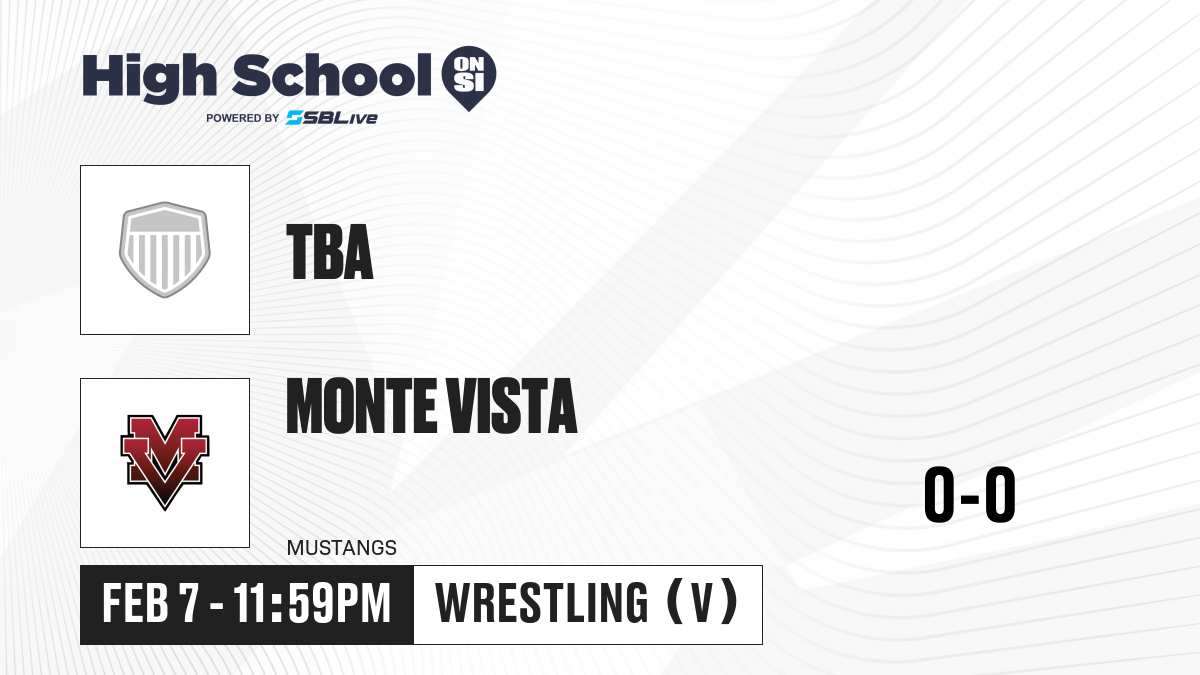 High School ON SI
POWERED BY SBLive

TBA

MONTE VISTA

MUSTANGS

0-0

FEB 7 - 11:59PM

WRESTLING (V)